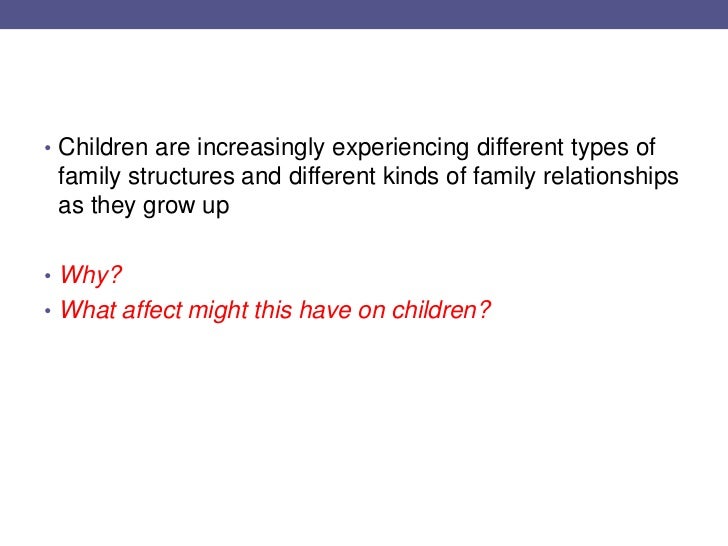 • Children are increasingly experiencing different types of family structures and different kinds of family relationships as they grow up

• Why?
• What affect might this have on children?